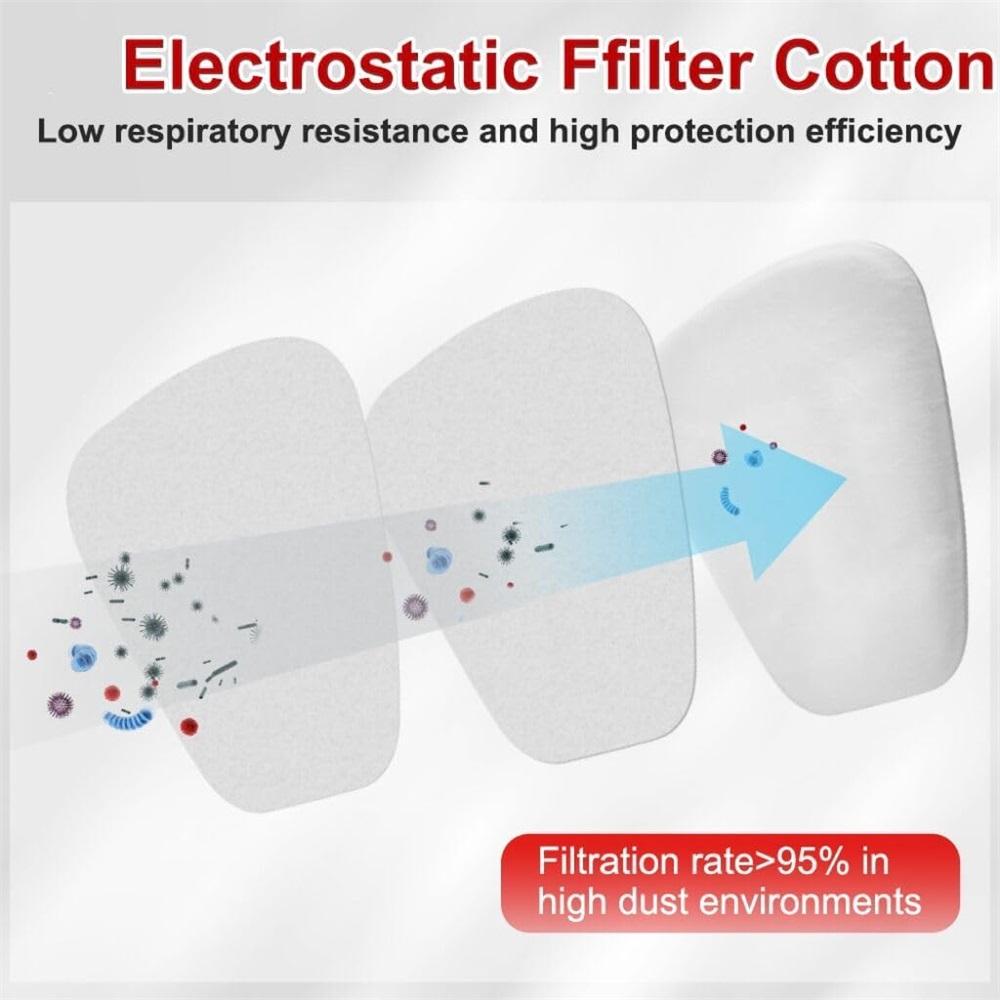 Electrostatic Ffilter Cotton

Low respiratory resistance and high protection efficiency

Filtration rate>95% in high dust environments